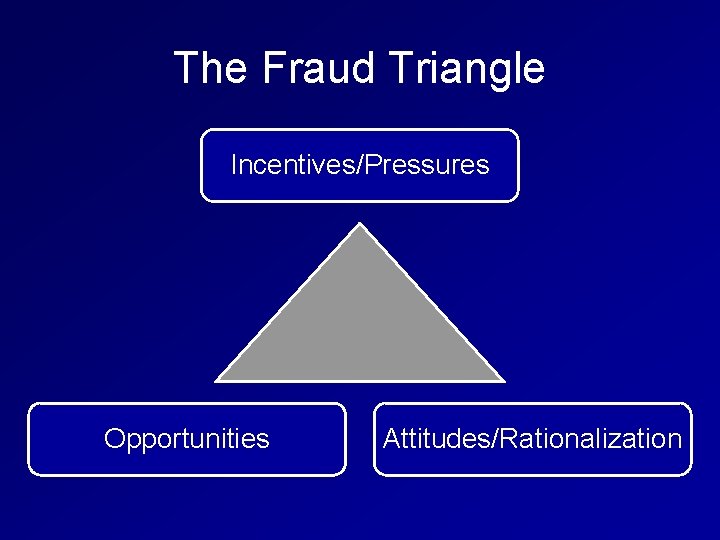 The Fraud Triangle

Incentives/Pressures

Opportunities

Attitudes/Rationalization